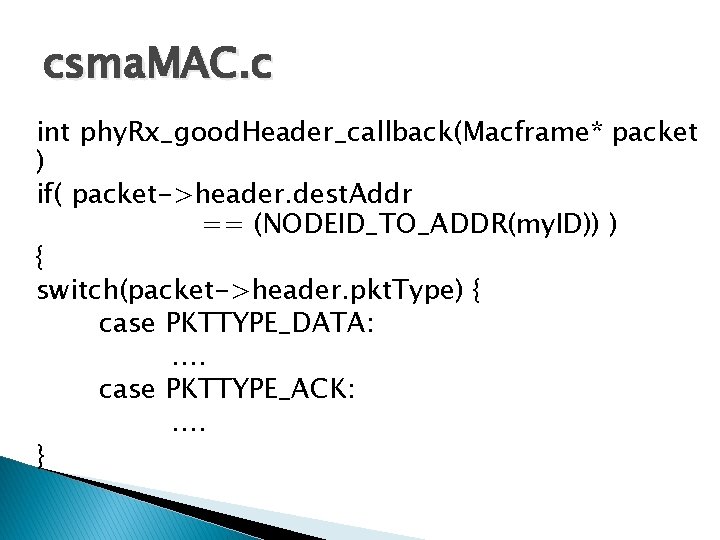 csmaMAC.c

int phyRx_goodHeader_callback(Macframe* packet )
if( packet->header.destAddr
== (NODEID_TO_ADDR(myID)) )
{
switch(packet->header.pktType) {
case PKTTYPE_DATA:
....
case PKTTYPE_ACK:
....
}